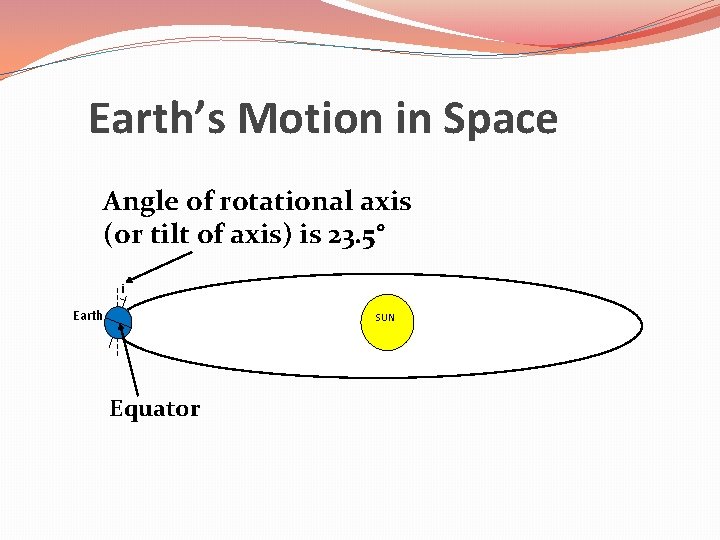 Earth's Motion in Space

Angle of rotational axis (or tilt of axis) is 23.5°

Earth

SUN

Equator